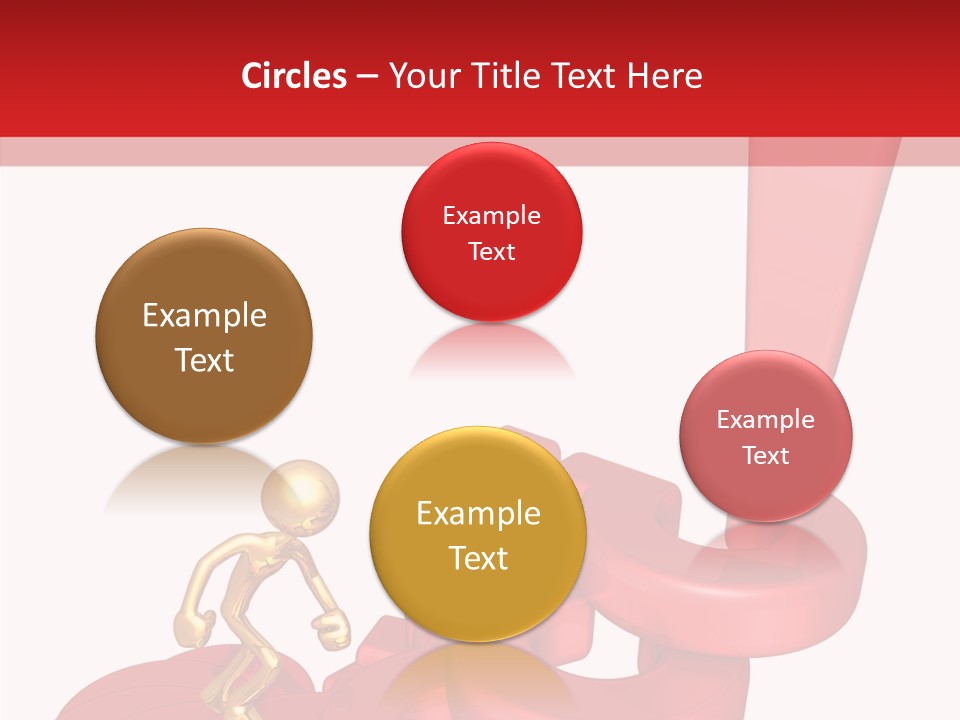 Circles – Your Title Text Here

Example Text

Example Text

Example Text

Example Text